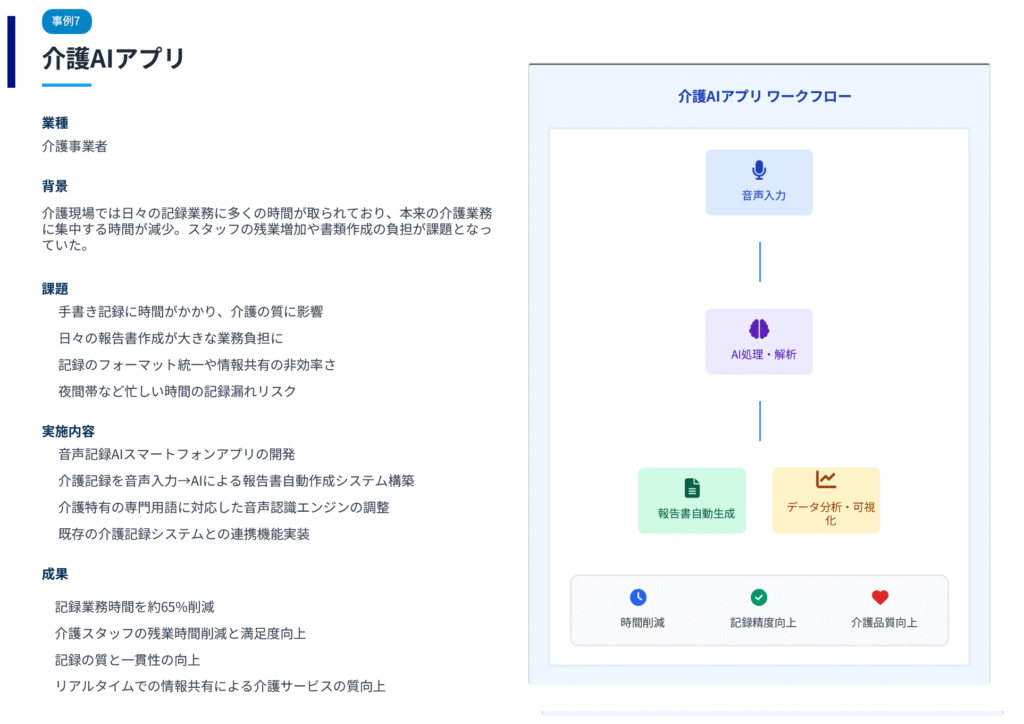 事例7

介護AIアプリ

業種
介護事業者

背景
介護現場では日々の記録業務に多くの時間が取られており、本来の介護業務に集中する時間が減少。スタッフの残業増加や書類作成の負担が課題となっていた。

課題
手書き記録に時間がかかり、介護の質に影響
日々の報告書作成が大きな業務負担に
記録のフォーマット統一や情報共有の非効率さ
夜間帯など忙しい時間の記録漏れリスク

実施内容
音声記録AIスマートフォンアプリの開発
介護記録を音声入力→AIによる報告書自動作成システム構築
介護特有の専門用語に対応した音声認識エンジンの調整
既存の介護記録システムとの連携機能実装

成果
記録業務時間を約65%削減
介護スタッフの残業時間削減と満足度向上
記録の質と一貫性の向上
リアルタイムでの情報共有による介護サービスの質向上

介護AIアプリ ワークフロー

音声入力

AI処理・解析

報告書自動生成

データ分析・可視化

時間削減

記録精度向上

介護品質向上